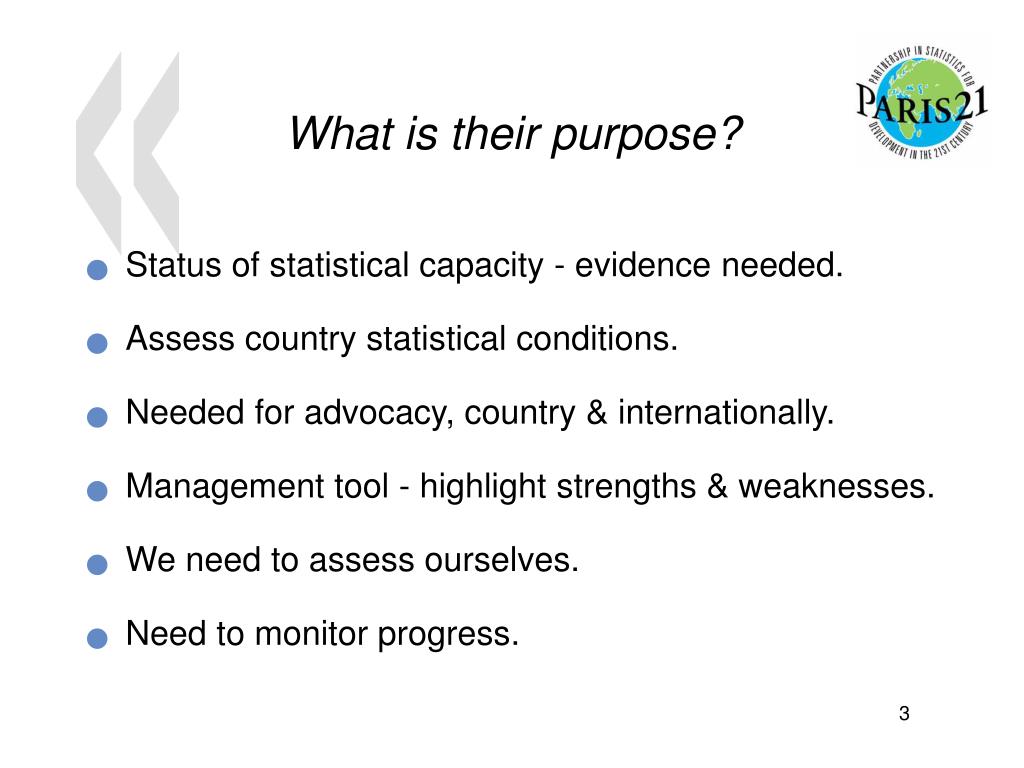 What is their purpose?

PARTNERSHIP IN STATISTICS FOR DEVELOPMENT IN THE 21ST CENTURY
PARIS21

- Status of statistical capacity - evidence needed.
- Assess country statistical conditions.
- Needed for advocacy, country & internationally.
- Management tool - highlight strengths & weaknesses.
- We need to assess ourselves.
- Need to monitor progress.

3